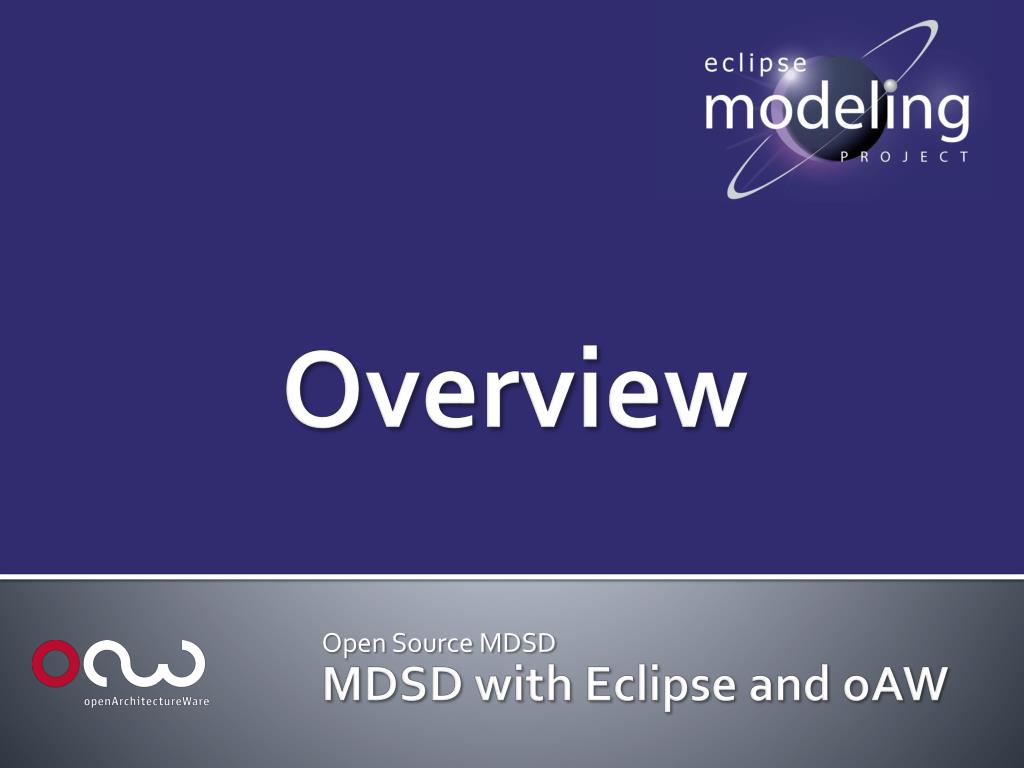 eclipse
modeling
PROJECT

Overview

oaw
openArchitectureWare

Open Source MDSD
MDSD with Eclipse and oAW